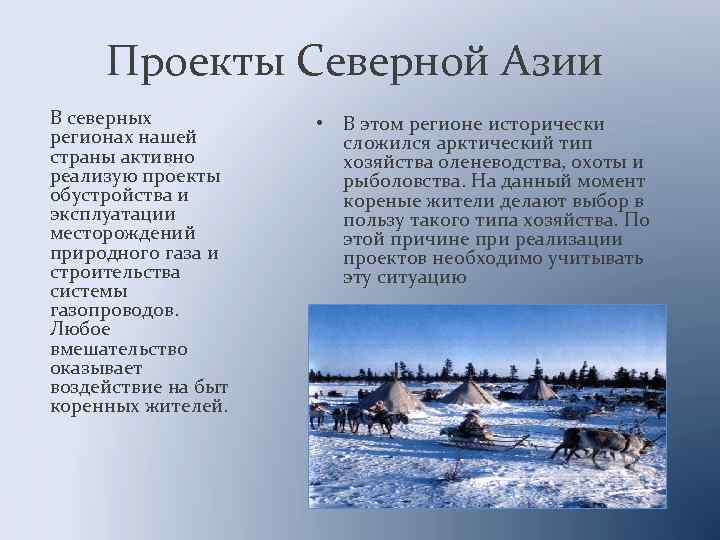 Проекты Северной Азии

В северных регионах нашей страны активно реализую проекты обустройства и эксплуатации месторождений природного газа и строительства системы газопроводов. Любое вмешательство оказывает воздействие на быт коренных жителей.

• В этом регионе исторически сложился арктический тип хозяйства оленеводства, охоты и рыболовства. На данный момент кореные жители делают выбор в пользу такого типа хозяйства. По этой причине при реализации проектов необходимо учитывать эту ситуацию